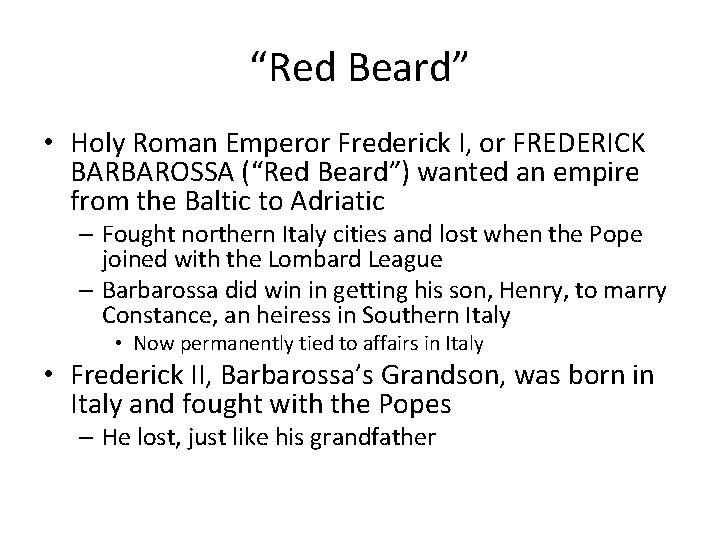 “Red Beard”

• Holy Roman Emperor Frederick I, or FREDERICK BARBAROSSA (“Red Beard”) wanted an empire from the Baltic to Adriatic
– Fought northern Italy cities and lost when the Pope joined with the Lombard League
– Barbarossa did win in getting his son, Henry, to marry Constance, an heiress in Southern Italy
• Now permanently tied to affairs in Italy
• Frederick II, Barbarossa’s Grandson, was born in Italy and fought with the Popes
– He lost, just like his grandfather